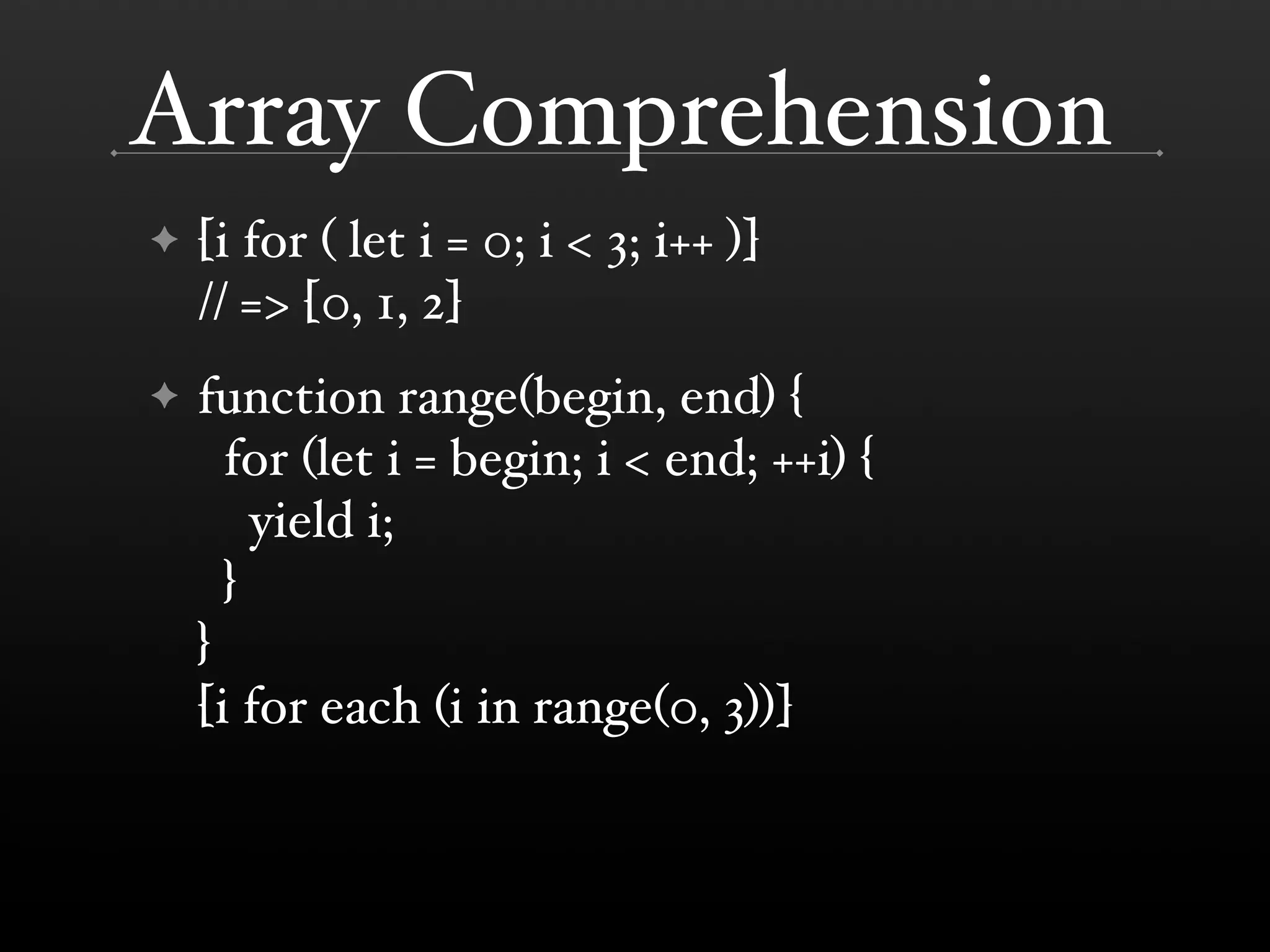 Array Comprehension

✦ [i for ( let i = 0; i < 3; i++ )]
// => [0, 1, 2]

✦ function range(begin, end) {
  for (let i = begin; i < end; ++i) {
    yield i;
  }
}
[i for each (i in range(0, 3))]